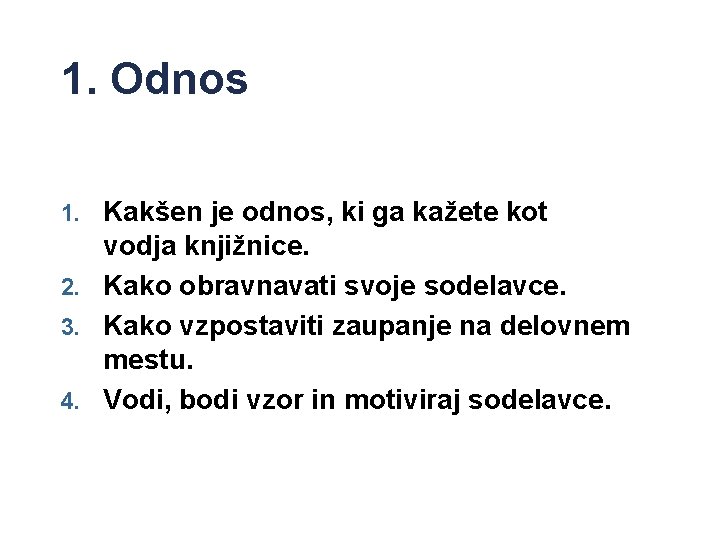 1. Odnos

1. Kakšen je odnos, ki ga kažete kot vodja knjižnice.
2. Kako obravnavati svoje sodelavce.
3. Kako vzpostaviti zaupanje na delovnem mestu.
4. Vodi, bodi vzor in motiviraj sodelavce.